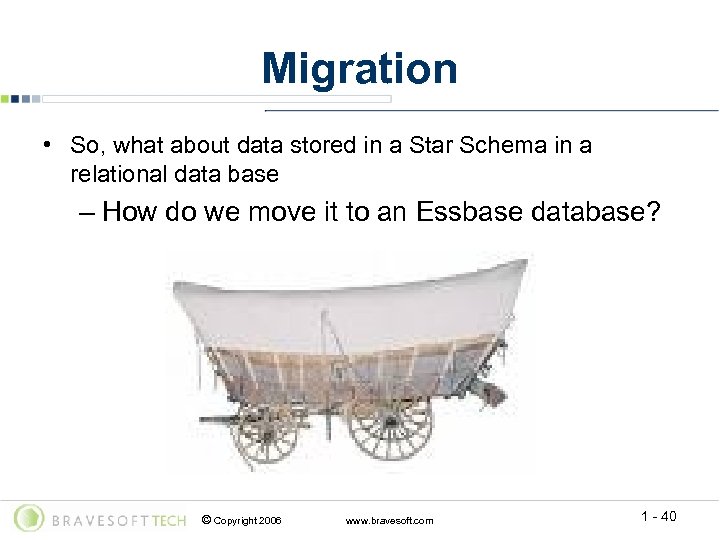 Migration

• So, what about data stored in a Star Schema in a relational data base

– How do we move it to an Essbase database?

BRAVESOFTTECH © Copyright 2006 www.bravesoft.com 1 - 40